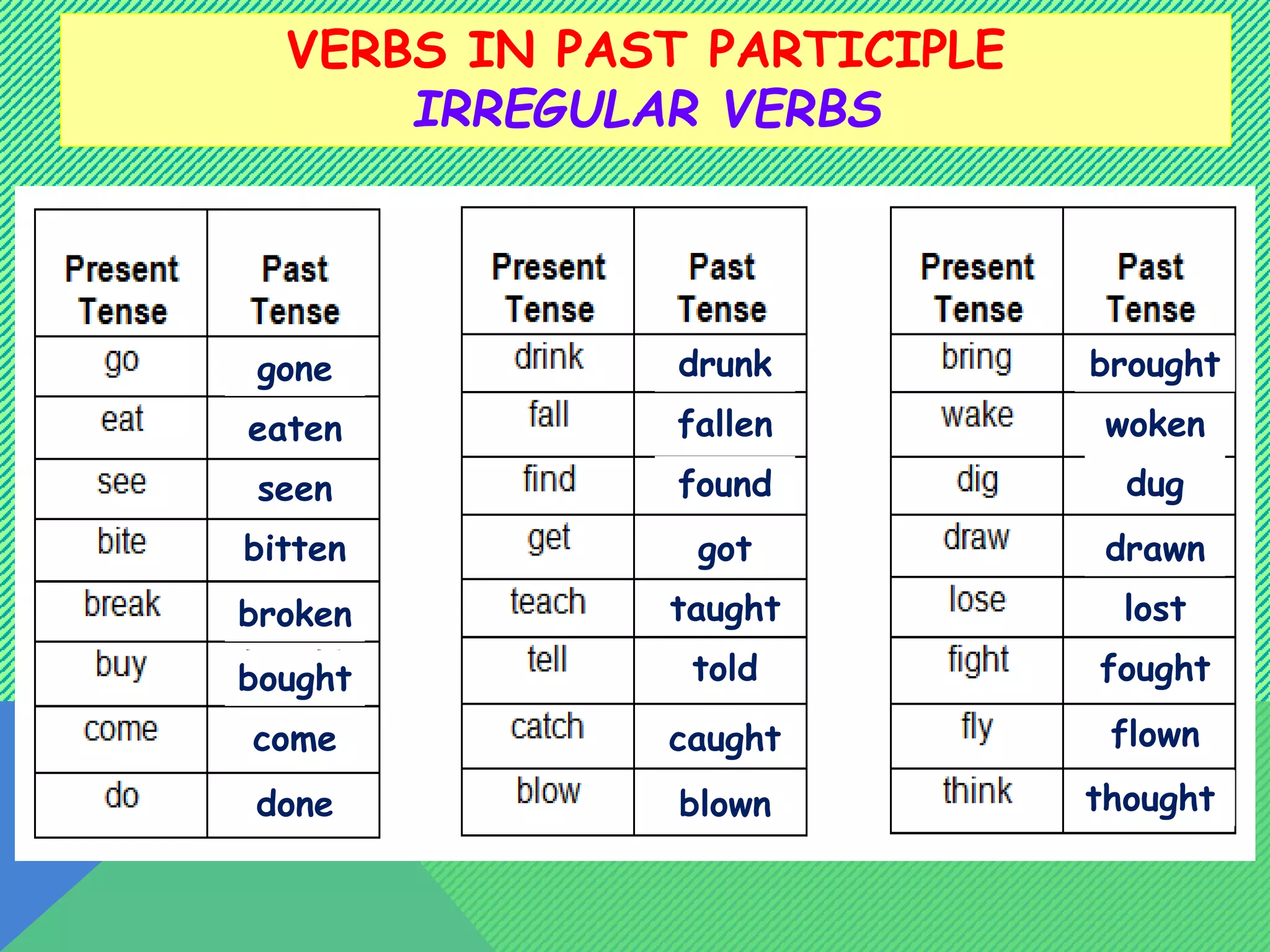 VERBS IN PAST PARTICIPLE
IRREGULAR VERBS

| Present Tense | Past Tense |
|---|---|
| go | gone |
| eat | eaten |
| see | seen |
| bite | bitten |
| break | broken |
| buy | bought |
| come | come |
| do | done |

| Present Tense | Past Tense |
|---|---|
| drink | drunk |
| fall | fallen |
| find | found |
| get | got |
| teach | taught |
| tell | told |
| catch | caught |
| blow | blown |

| Present Tense | Past Tense |
|---|---|
| bring | brought |
| wake | woken |
| dig | dug |
| draw | drawn |
| lose | lost |
| fight | fought |
| fly | flown |
| think | thought |